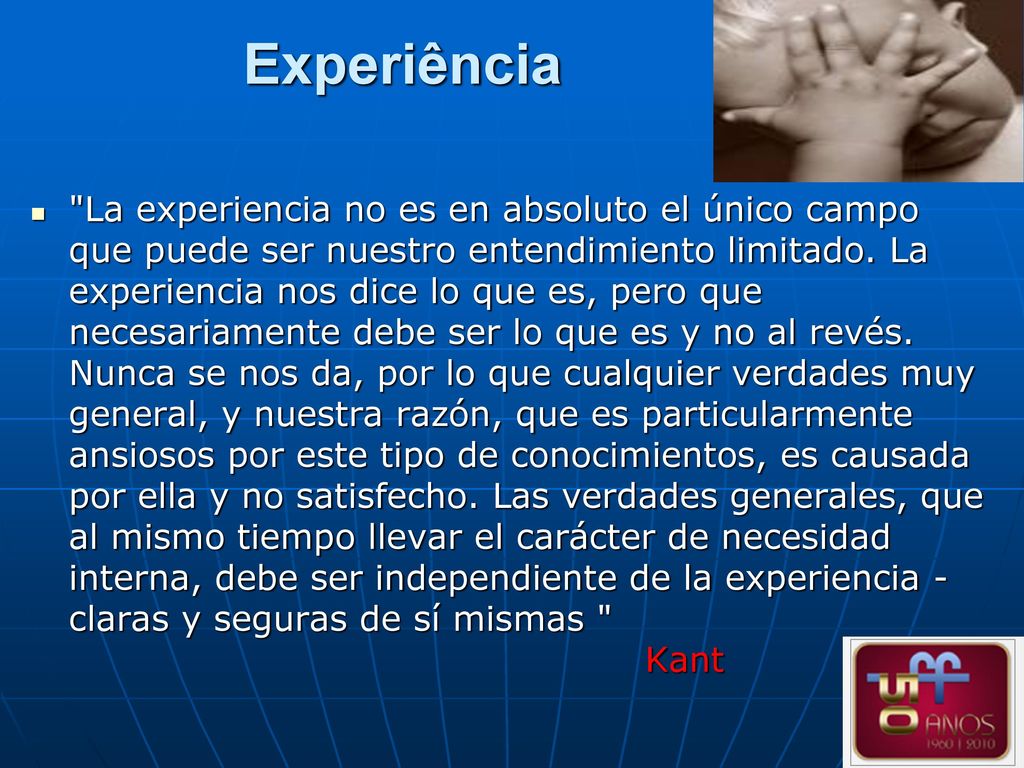 Experiência

"La experiencia no es en absoluto el único campo que puede ser nuestro entendimiento limitado. La experiencia nos dice lo que es, pero que necesariamente debe ser lo que es y no al revés. Nunca se nos da, por lo que cualquier verdades muy general, y nuestra razón, que es particularmente ansiosos por este tipo de conocimientos, es causada por ella y no satisfecho. Las verdades generales, que al mismo tiempo llevar el carácter de necesidad interna, debe ser independiente de la experiencia - claras y seguras de sí mismas "

Kant

uff 50 ANOS 1960 | 2010